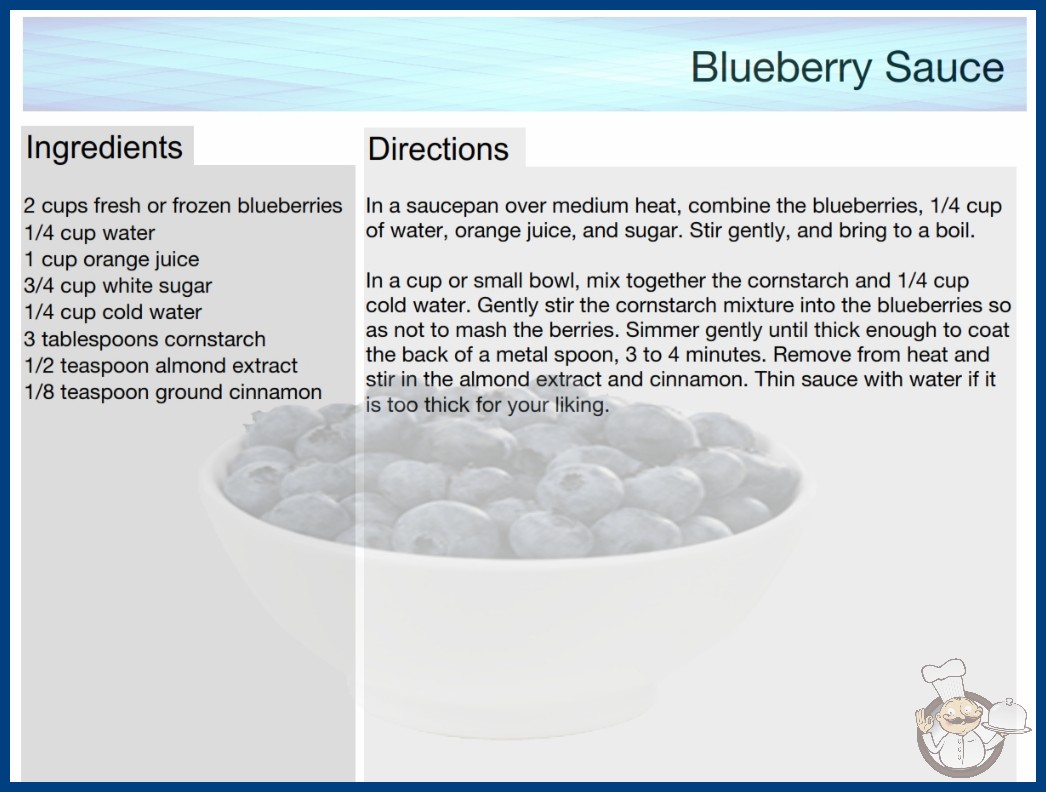 Blueberry Sauce

Ingredients

2 cups fresh or frozen blueberries
1/4 cup water
1 cup orange juice
3/4 cup white sugar
1/4 cup cold water
3 tablespoons cornstarch
1/2 teaspoon almond extract
1/8 teaspoon ground cinnamon

Directions

In a saucepan over medium heat, combine the blueberries, 1/4 cup of water, orange juice, and sugar. Stir gently, and bring to a boil.

In a cup or small bowl, mix together the cornstarch and 1/4 cup cold water. Gently stir the cornstarch mixture into the blueberries so as not to mash the berries. Simmer gently until thick enough to coat the back of a metal spoon, 3 to 4 minutes. Remove from heat and stir in the almond extract and cinnamon. Thin sauce with water if it is too thick for your liking.